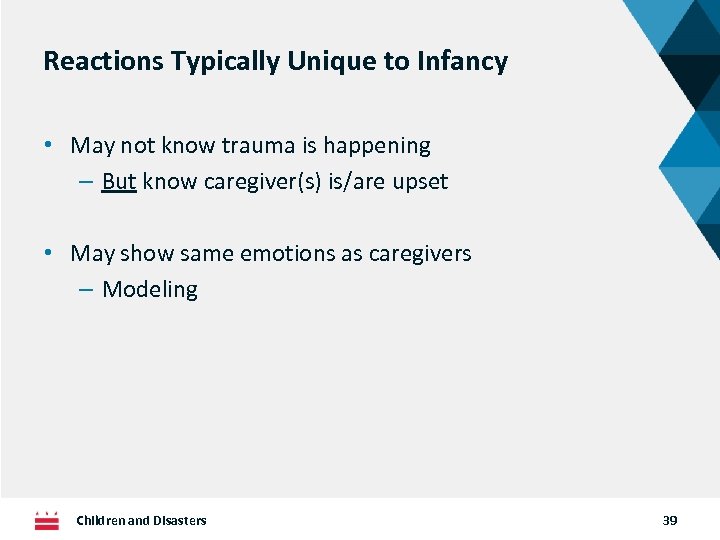 Reactions Typically Unique to Infancy

• May not know trauma is happening
– But know caregiver(s) is/are upset

• May show same emotions as caregivers
– Modeling

Children and Disasters

39